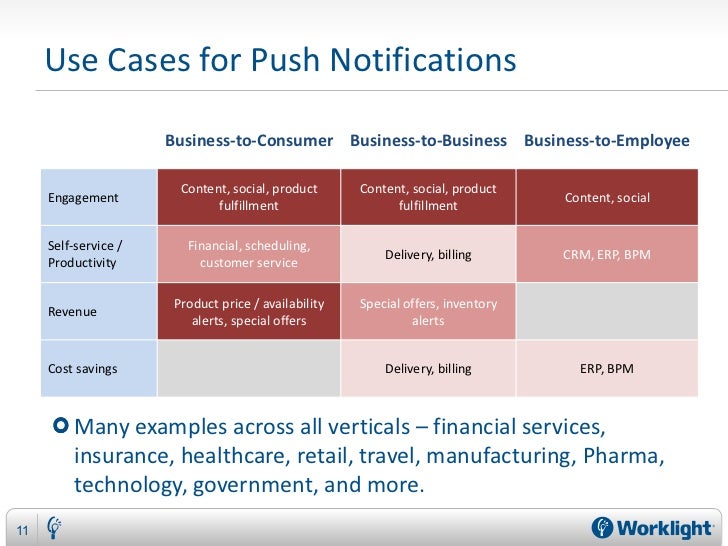 Use Cases for Push Notifications

| | Business-to-Consumer | Business-to-Business | Business-to-Employee |
|---|---|---|---|
| Engagement | Content, social, product fulfillment | Content, social, product fulfillment | Content, social |
| Self-service / Productivity | Financial, scheduling, customer service | Delivery, billing | CRM, ERP, BPM |
| Revenue | Product price / availability alerts, special offers | Special offers, inventory alerts | |
| Cost savings | | Delivery, billing | ERP, BPM |

Many examples across all verticals – financial services, insurance, healthcare, retail, travel, manufacturing, Pharma, technology, government, and more.

11

Worklight